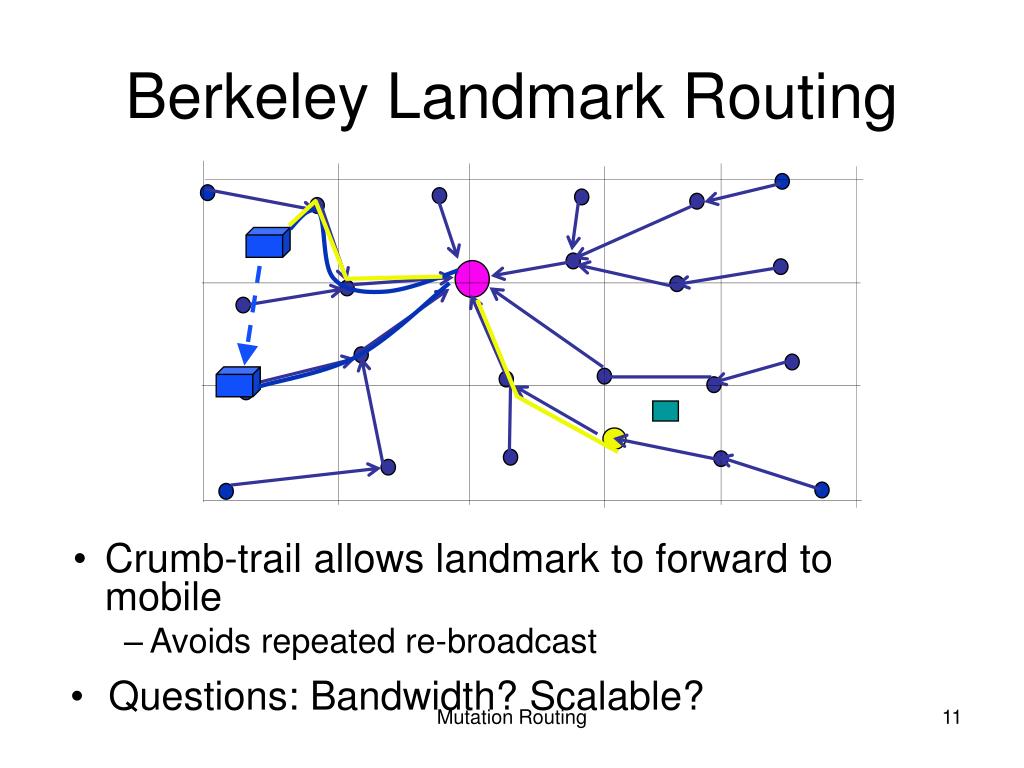 Berkeley Landmark Routing

• Crumb-trail allows landmark to forward to mobile
– Avoids repeated re-broadcast

• Questions: Bandwidth? Scalable?

Mutation Routing

11